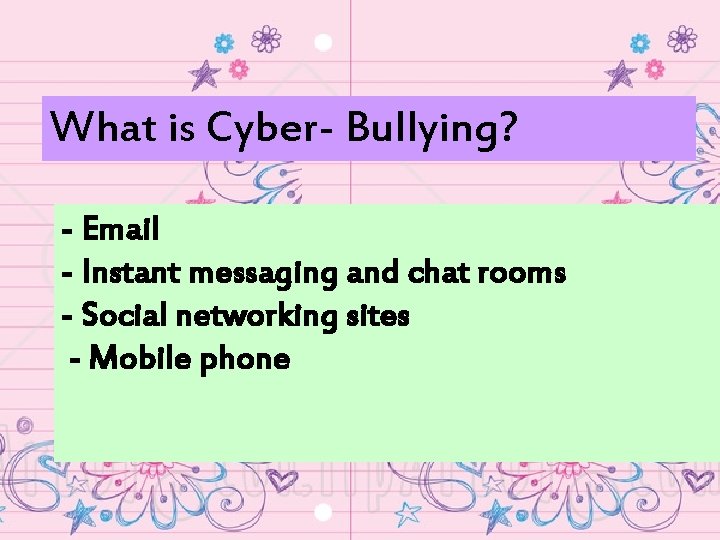 What is Cyber- Bullying?

- Email
- Instant messaging and chat rooms
- Social networking sites
- Mobile phone